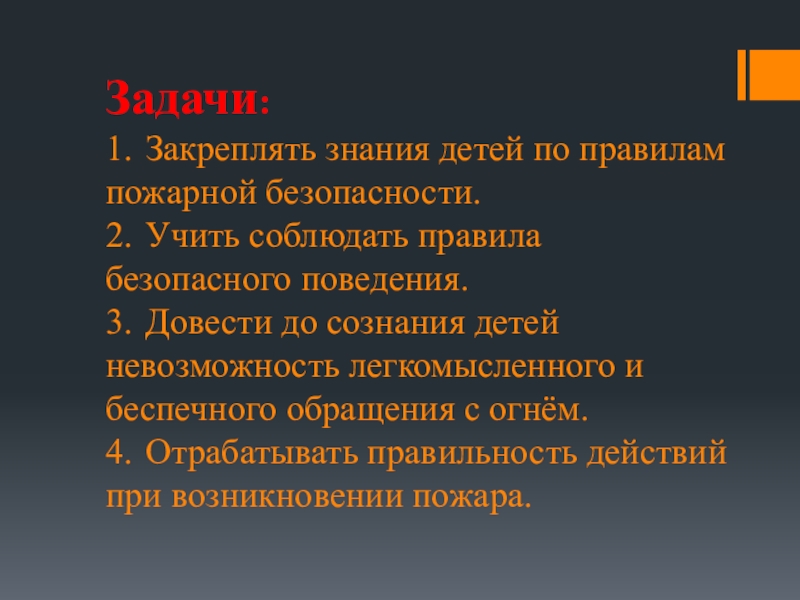 Задачи:
1. Закреплять знания детей по правилам пожарной безопасности.
2. Учить соблюдать правила безопасного поведения.
3. Довести до сознания детей невозможность легкомысленного и беспечного обращения с огнём.
4. Отрабатывать правильность действий при возникновении пожара.